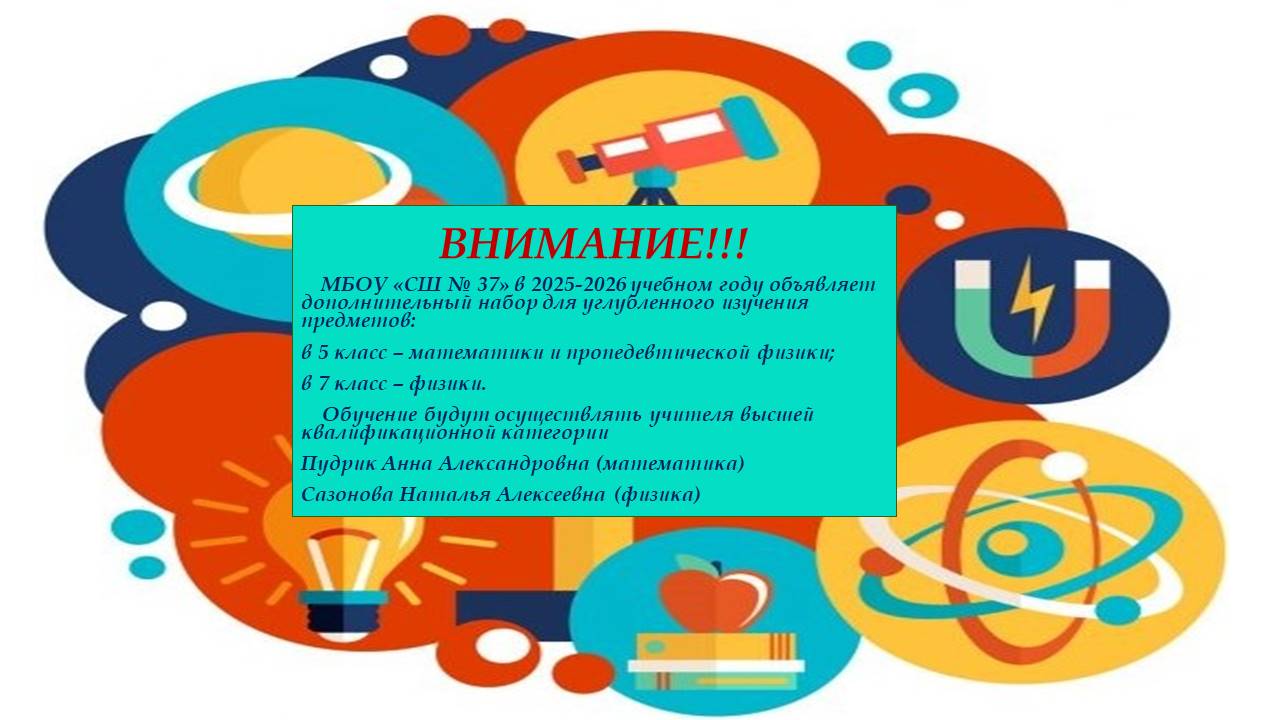 ВНИМАНИЕ!!!

МБОУ «СШ № 37» в 2025-2026 учебном году объявляет дополнительный набор для углубленного изучения предметов:

в 5 класс – математики и пропедевтической физики;

в 7 класс – физики.

Обучение будут осуществлять учителя высшей квалификационной категории

Пудрик Анна Александровна (математика)

Сазонова Наталья Алексеевна (физика)